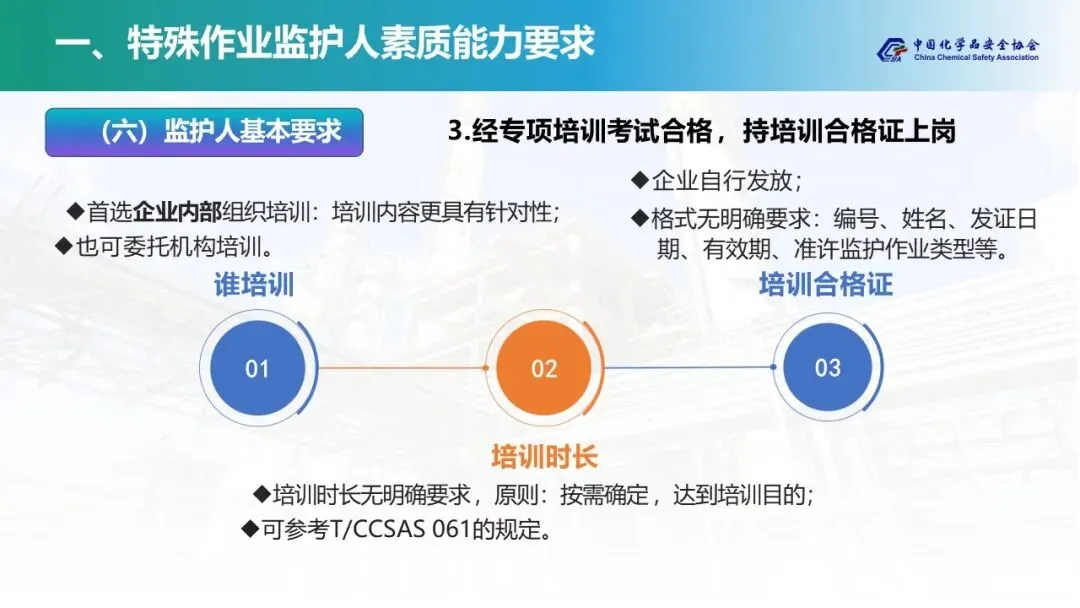 一、特殊作业监护人素质能力要求

中国化学品安全协会
China Chemical Safety Association

（六）监护人基本要求

3.经专项培训考试合格，持培训合格证上岗

◆首选企业内部组织培训：培训内容更具有针对性；
◆也可委托机构培训。

谁培训

◆企业自行发放；
◆格式无明确要求：编号、姓名、发证日期、有效期、准许监护作业类型等。

培训合格证

01

02

03

培训时长

◆培训时长无明确要求，原则：按需确定，达到培训目的；
◆可参考T/CCSAS 061的规定。